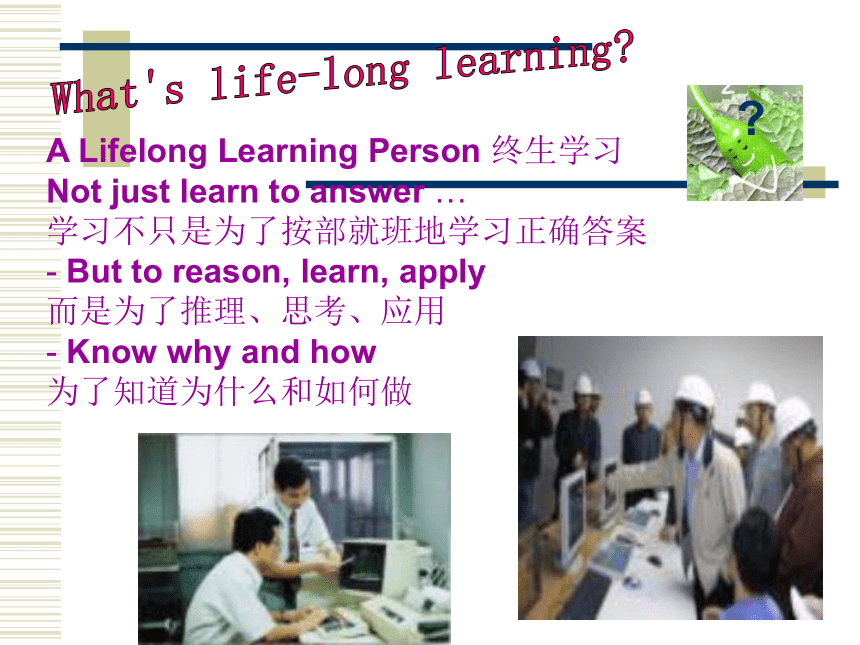 What's life-long learning?

?

A Lifelong Learning Person 终生学习
Not just learn to answer …
学习不只是为了按部就班地学习正确答案
- But to reason, learn, apply
而是为了推理、思考、应用
- Know why and how
为了知道为什么和如何做